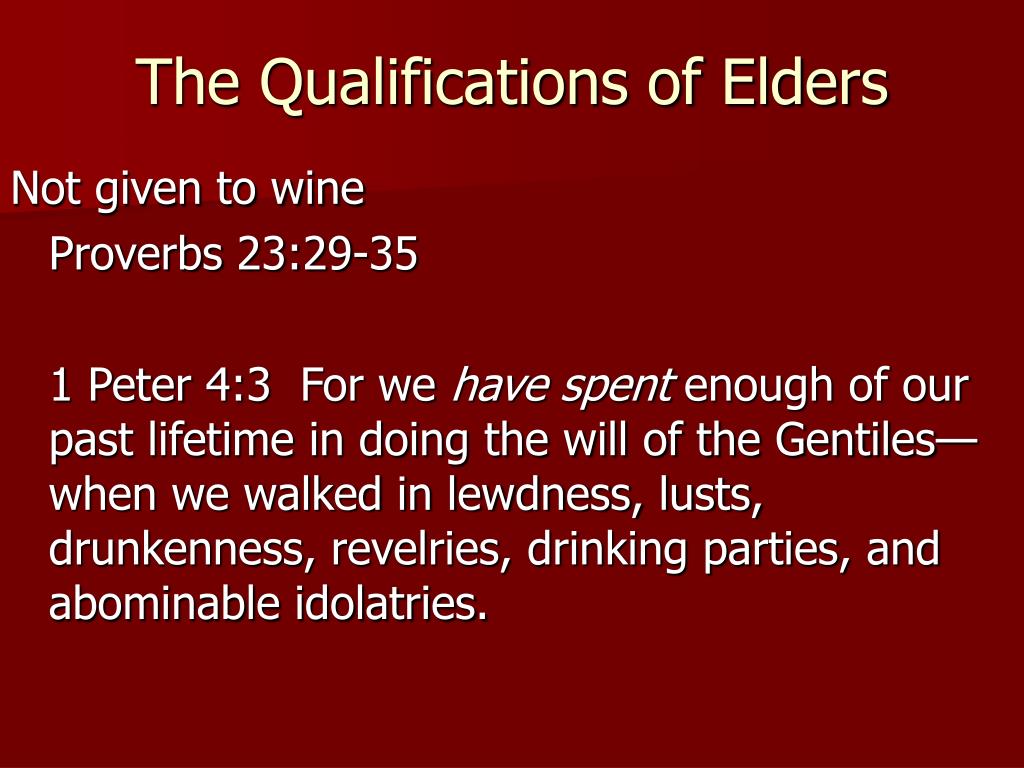 The Qualifications of Elders

Not given to wine

Proverbs 23:29-35

1 Peter 4:3 For we have spent enough of our past lifetime in doing the will of the Gentiles—when we walked in lewdness, lusts, drunkenness, revelries, drinking parties, and abominable idolatries.